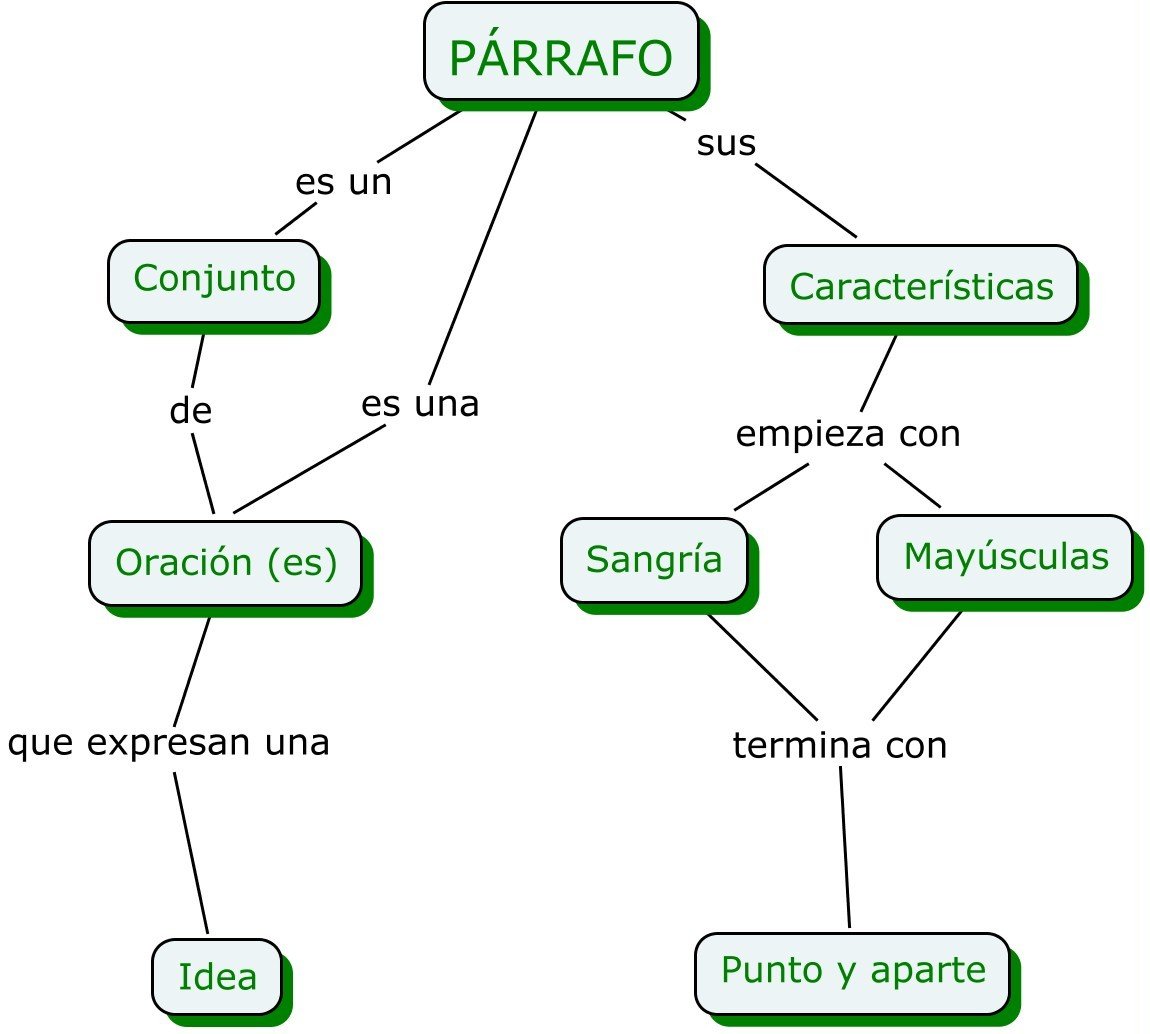 PÁRRAFO

es un

sus

Conjunto

Características

de

es una

empieza con

Oración (es)

Sangría

Mayúsculas

que expresan una

termina con

Idea

Punto y aparte